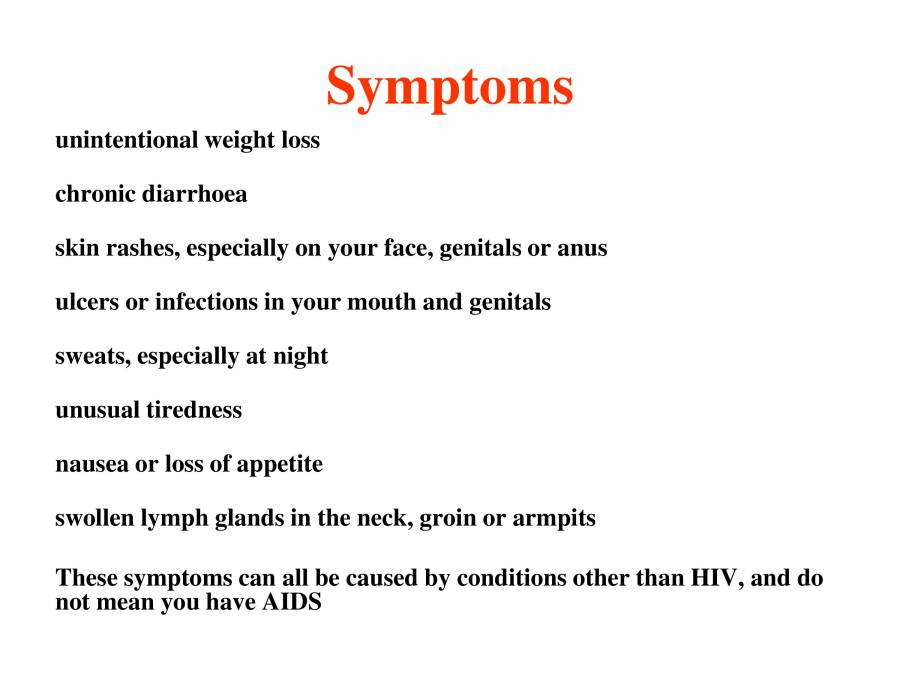 Symptoms

unintentional weight loss

chronic diarrhoea

skin rashes, especially on your face, genitals or anus

ulcers or infections in your mouth and genitals

sweats, especially at night

unusual tiredness

nausea or loss of appetite

swollen lymph glands in the neck, groin or armpits

These symptoms can all be caused by conditions other than HIV, and do not mean you have AIDS